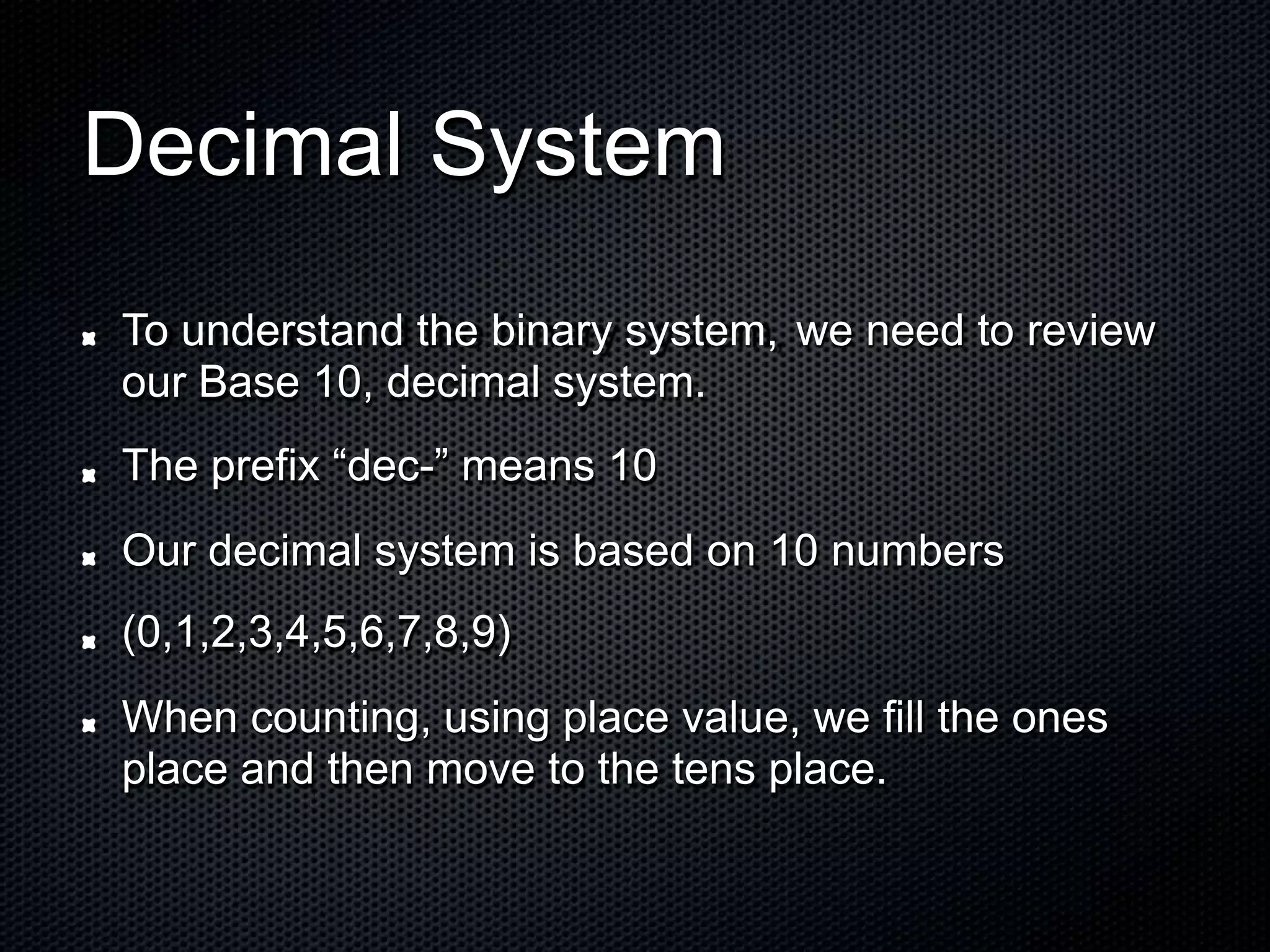 Decimal System

To understand the binary system, we need to review our Base 10, decimal system.

The prefix “dec-” means 10

Our decimal system is based on 10 numbers

(0,1,2,3,4,5,6,7,8,9)

When counting, using place value, we fill the ones place and then move to the tens place.